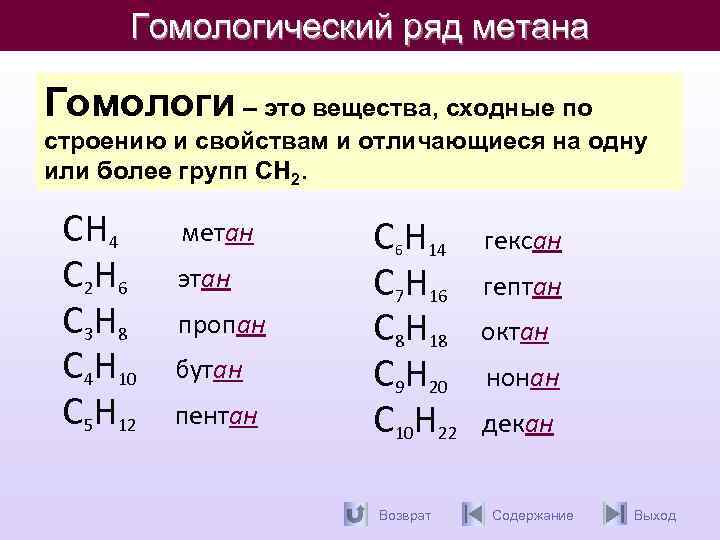 Гомологический ряд метана

Гомологи – это вещества, сходные по строению и свойствам и отличающиеся на одну или более групп $CH_2$.

$CH_4$ метан
$C_2H_6$ этан
$C_3H_8$ пропан
$C_4H_{10}$ бутан
$C_5H_{12}$ пентан

$C_6H_{14}$ гексан
$C_7H_{16}$ гептан
$C_8H_{18}$ октан
$C_9H_{20}$ нонан
$C_{10}H_{22}$ декан

Возврат Содержание Выход